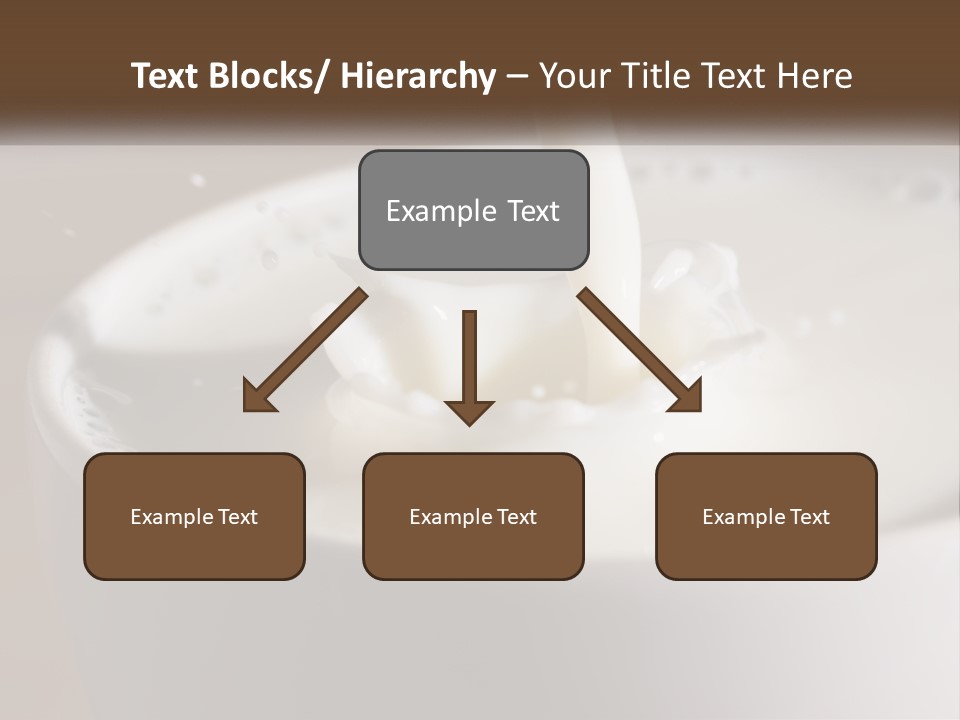 Text Blocks/ Hierarchy – Your Title Text Here

Example Text

Example Text

Example Text

Example Text